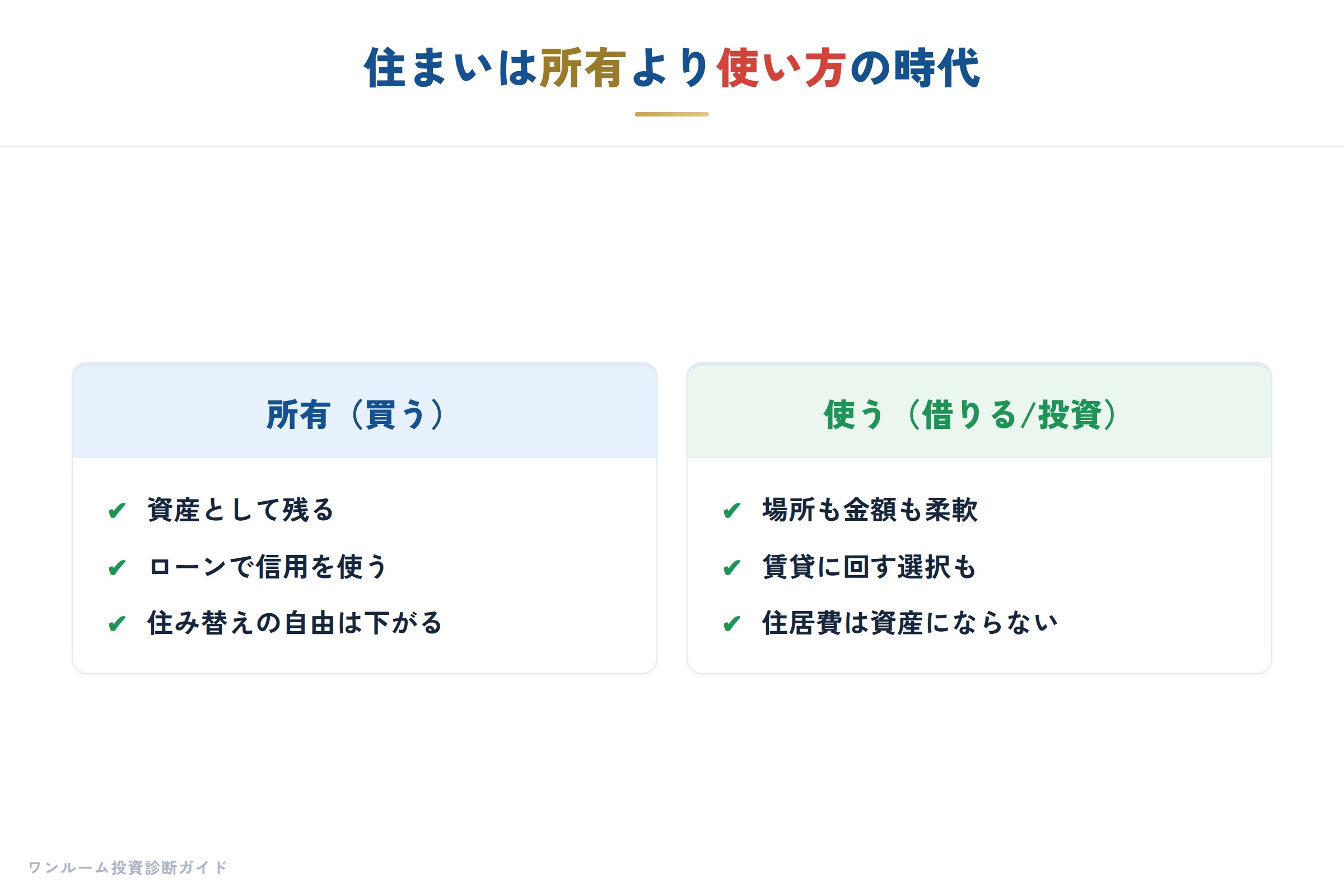 住まいは所有より使い方の時代

所有（買う）

✔ 資産として残る

✔ ローンで信用を使う

✔ 住み替えの自由は下がる

使う（借りる/投資）

✔ 場所も金額も柔軟

✔ 賃貸に回す選択も

✔ 住居費は資産にならない

ワンルーム投資診断ガイド